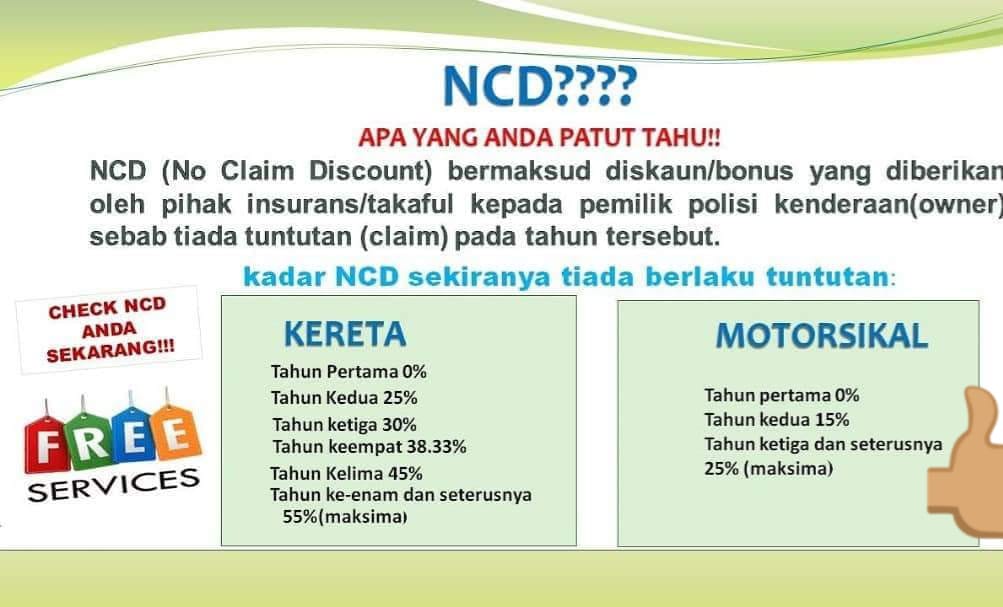 NCD????

APA YANG ANDA PATUT TAHU!!

NCD (No Claim Discount) bermaksud diskaun/bonus yang diberikan oleh pihak insurans/takaful kepada pemilik polisi kenderaan(owner) sebab tiada tuntutan (claim) pada tahun tersebut.

kadar NCD sekiranya tiada berlaku tuntutan:

CHECK NCD ANDA SEKARANG!!!

FREE SERVICES

KERETA

Tahun Pertama 0%
Tahun Kedua 25%
Tahun ketiga 30%
Tahun keempat 38.33%
Tahun Kelima 45%
Tahun ke-enam dan seterusnya 55%(maksima)

MOTORSIKAL

Tahun pertama 0%
Tahun kedua 15%
Tahun ketiga dan seterusnya 25% (maksima)